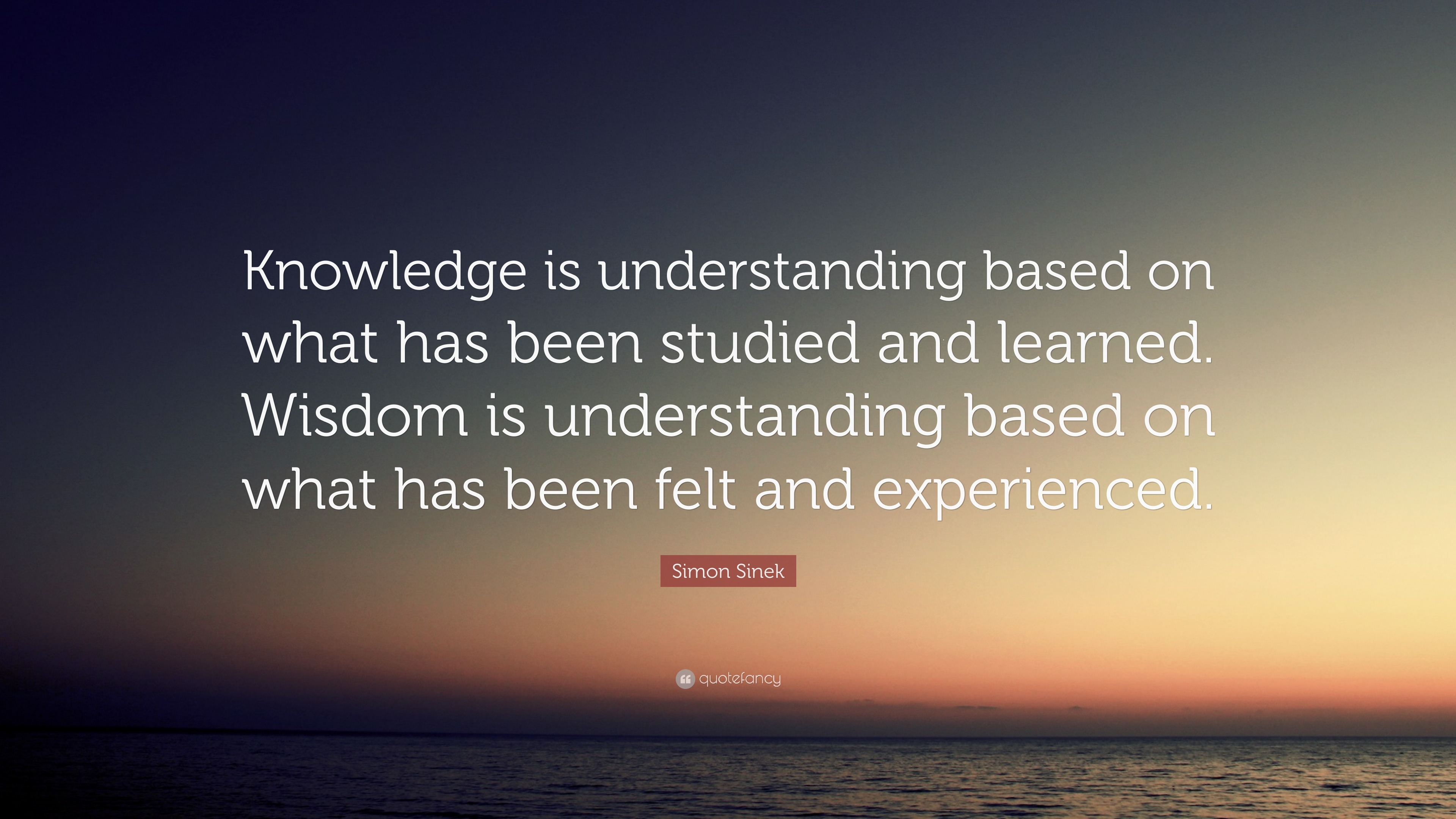 Knowledge is understanding based on what has been studied and learned. Wisdom is understanding based on what has been felt and experienced.

Simon Sinek

quotefancy